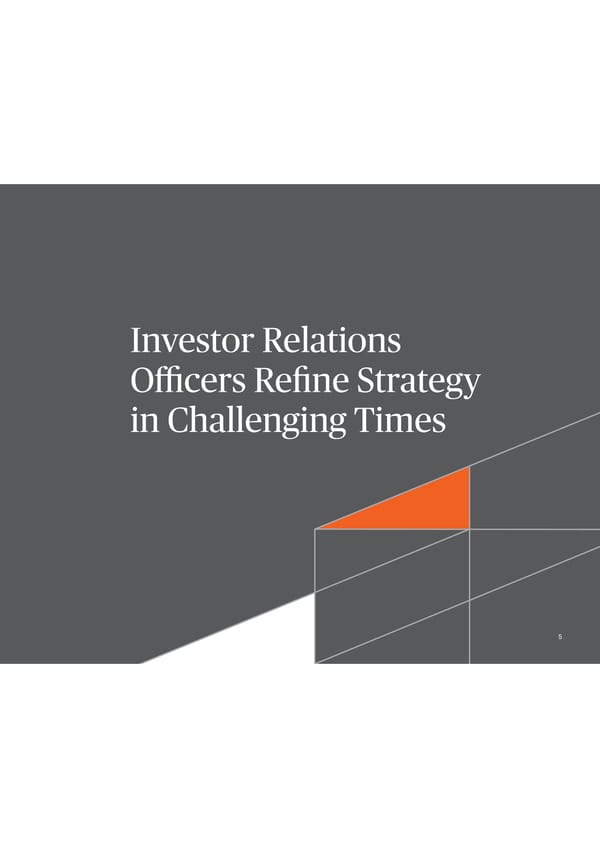 Investor Relations Officers Refine Strategy in Challenging Times

5